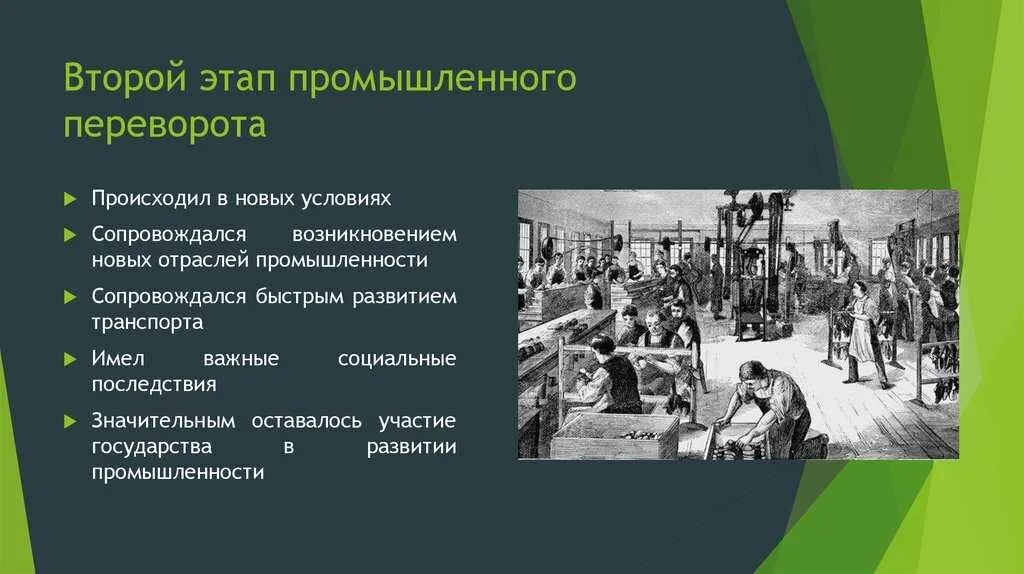 Второй этап промышленного переворота

Происходил в новых условиях

Сопровождался возникновением новых отраслей промышленности

Сопровождался быстрым развитием транспорта

Имел важные социальные последствия

Значительным оставалось участие государства в развитии промышленности